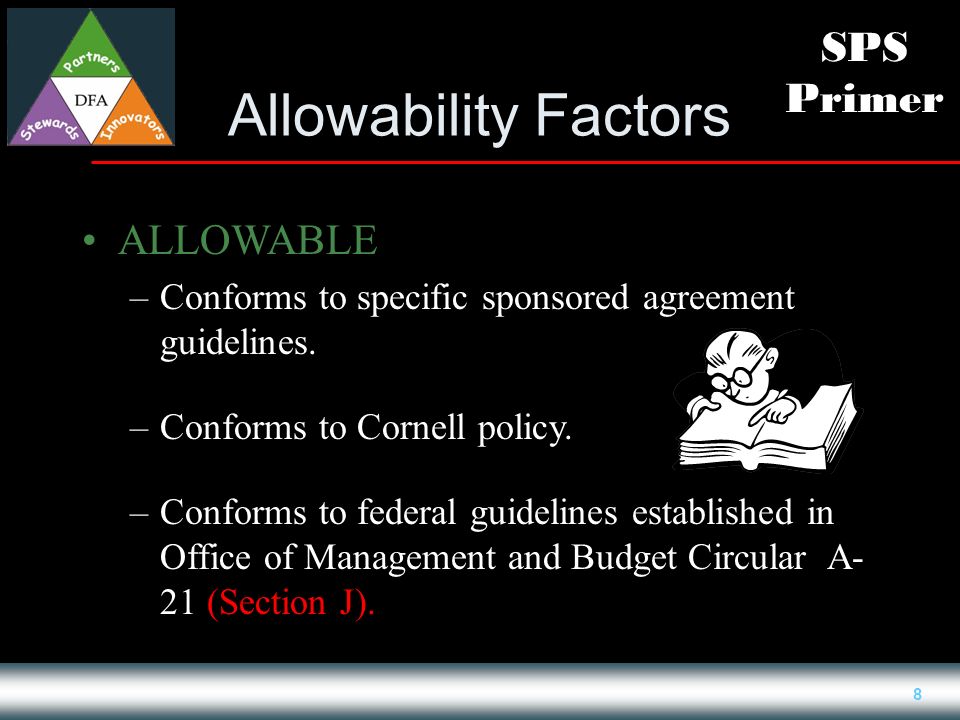 Partners
DFA
Stewards
Innovators

Allowability Factors

SPS Primer

• ALLOWABLE
– Conforms to specific sponsored agreement guidelines.

– Conforms to Cornell policy.

– Conforms to federal guidelines established in Office of Management and Budget Circular A-21 (Section J).

8